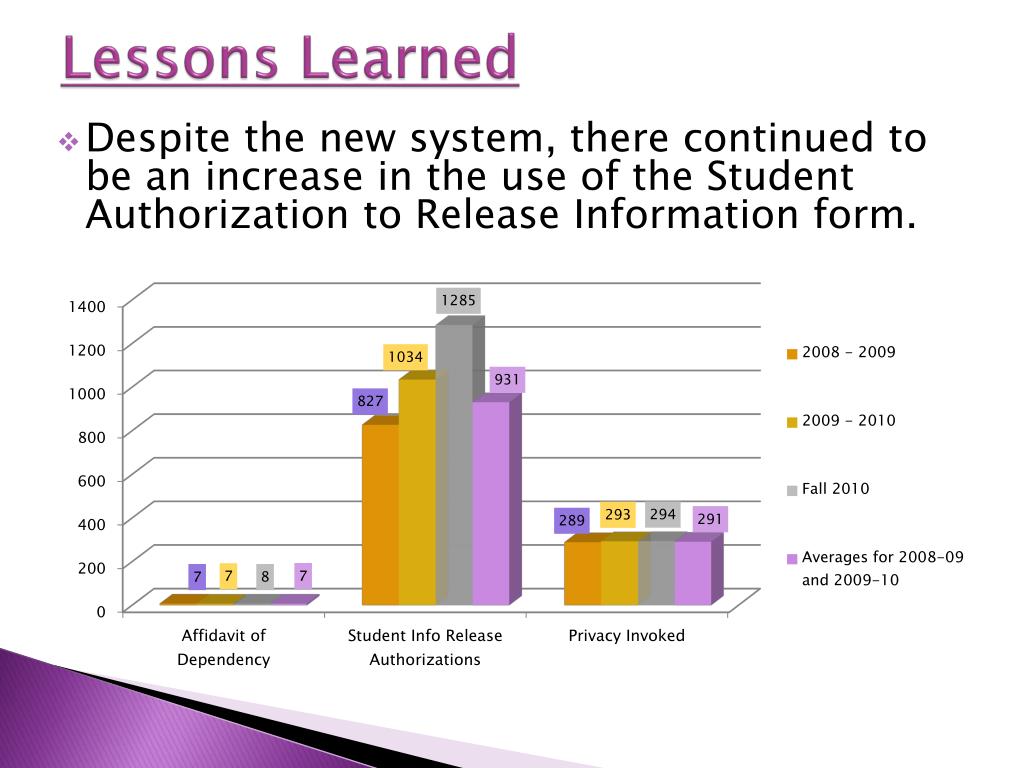 Lessons Learned

Despite the new system, there continued to be an increase in the use of the Student Authorization to Release Information form.

1400
1200
1000
800
600
400
200
0

7 7 8 7
827 1034 1285 931
289 293 294 291

Affidavit of Dependency
Student Info Release Authorizations
Privacy Invoked

2008 - 2009
2009 - 2010
Fall 2010
Averages for 2008-09 and 2009-10